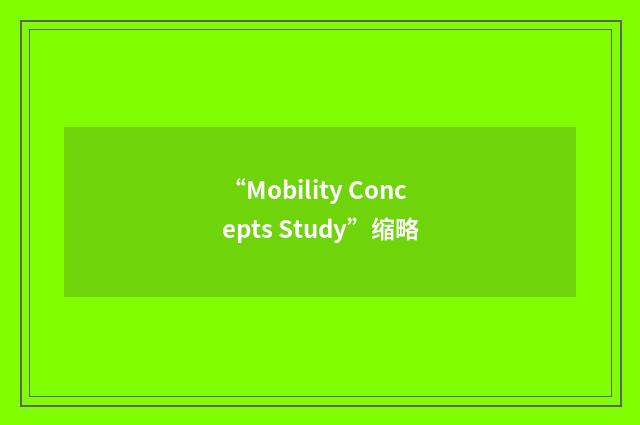 “Mobility Concepts Study”缩略